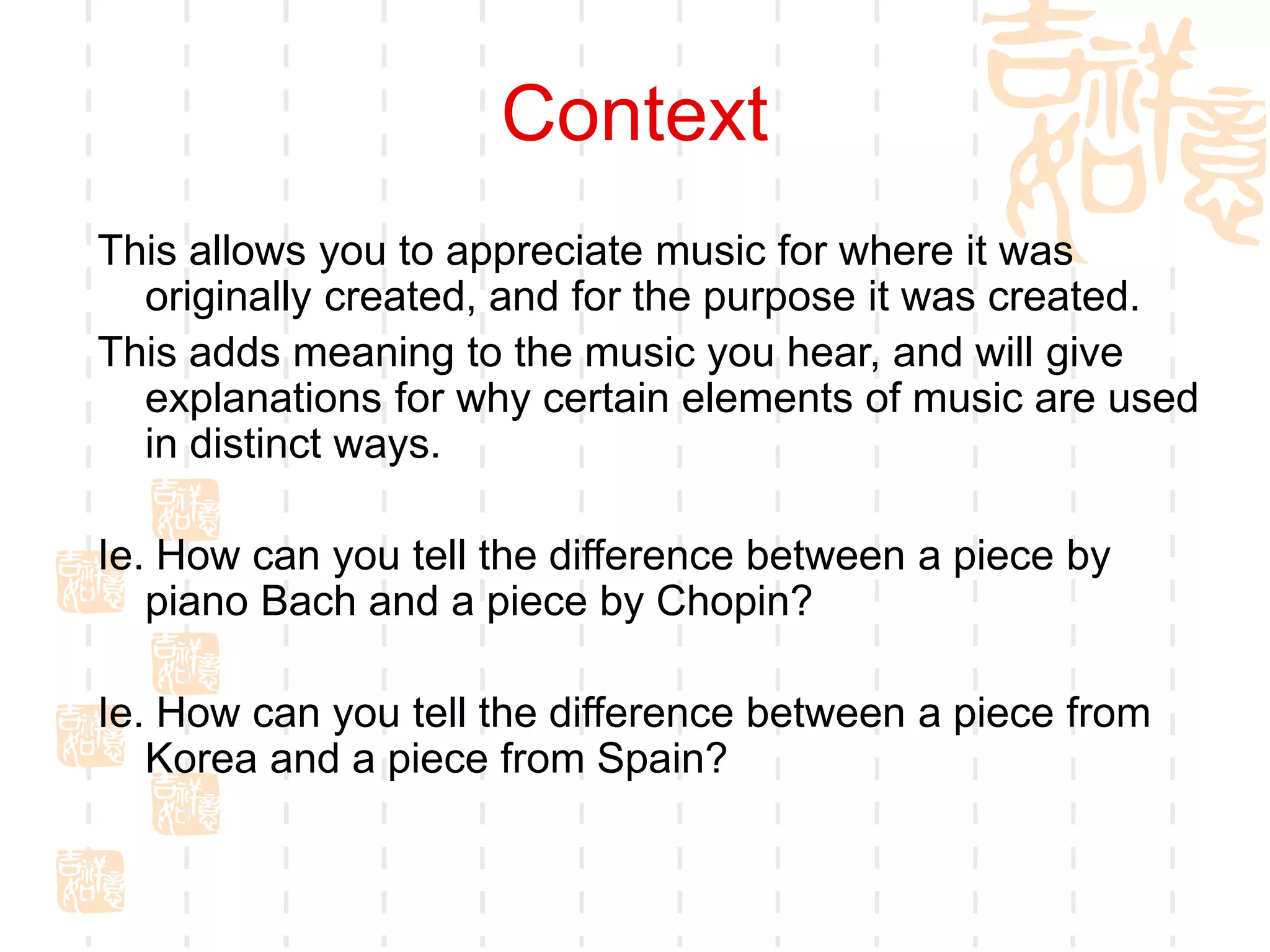 Context

This allows you to appreciate music for where it was originally created, and for the purpose it was created.

This adds meaning to the music you hear, and will give explanations for why certain elements of music are used in distinct ways.

Ie. How can you tell the difference between a piece by piano Bach and a piece by Chopin?

Ie. How can you tell the difference between a piece from Korea and a piece from Spain?